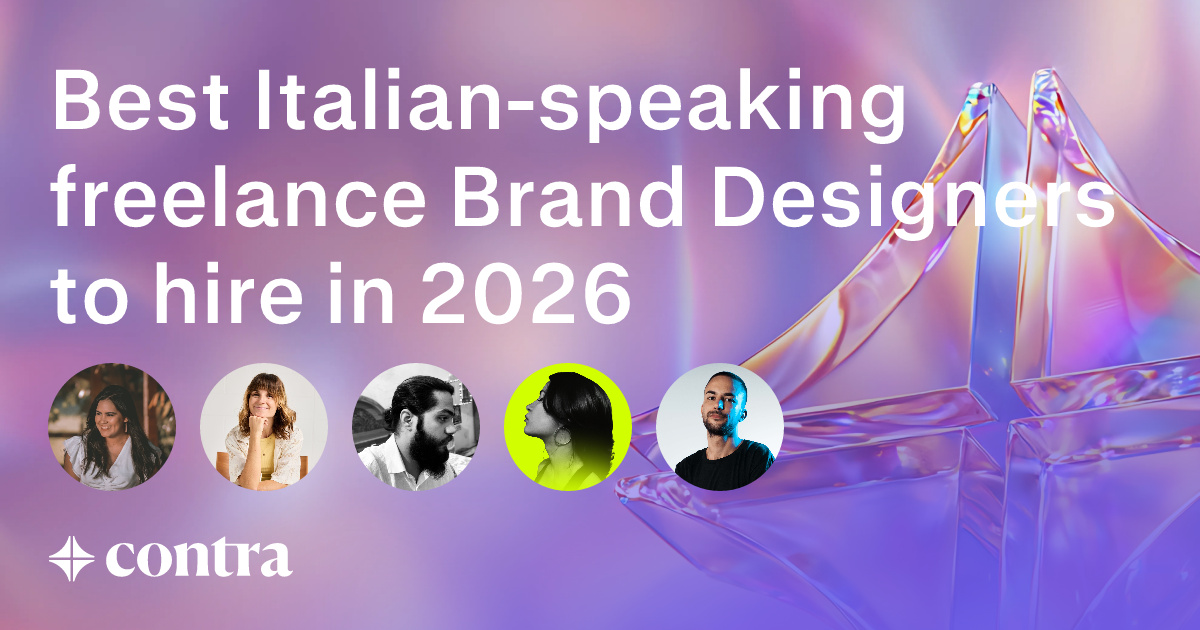 Best Italian-speaking freelance Brand Designers to hire in 2026

contra